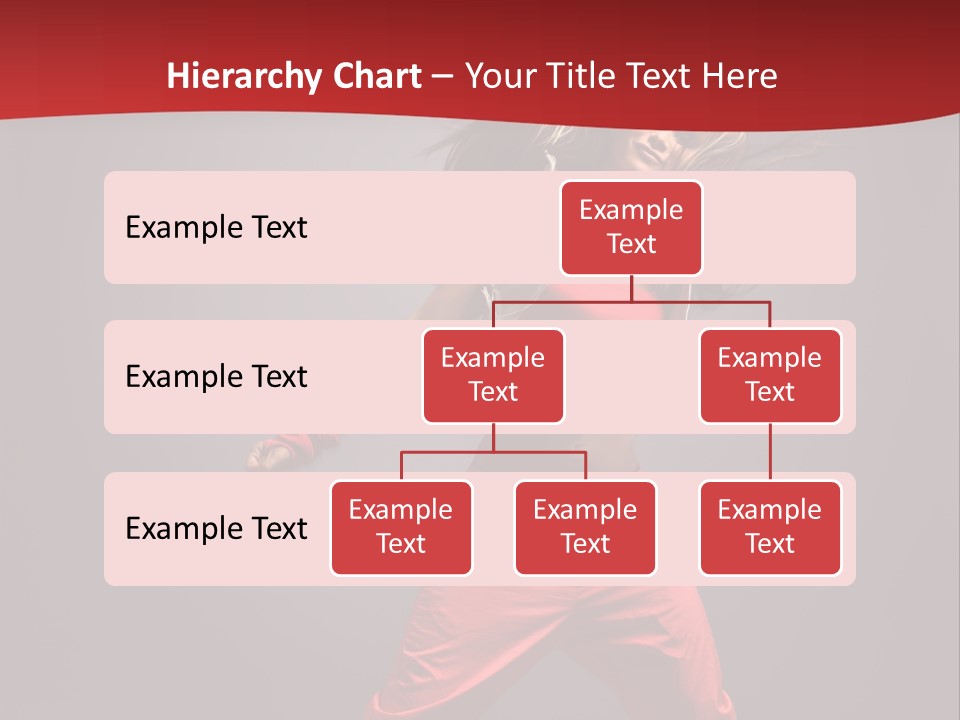 Hierarchy Chart – Your Title Text Here

Example Text

Example Text

Example Text

Example Text

Example Text

Example Text

Example Text

Example Text

Example Text